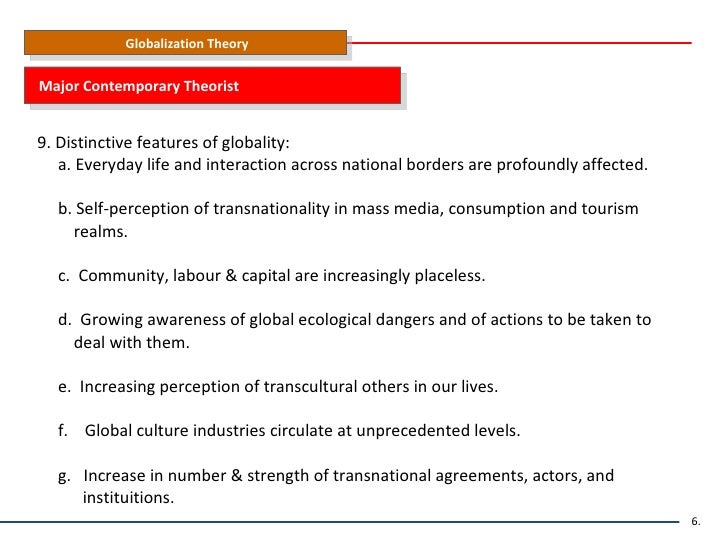 Globalization Theory

Major Contemporary Theorist

9. Distinctive features of globality:
a. Everyday life and interaction across national borders are profoundly affected.

b. Self-perception of transnationality in mass media, consumption and tourism realms.

c. Community, labour & capital are increasingly placeless.

d. Growing awareness of global ecological dangers and of actions to be taken to deal with them.

e. Increasing perception of transcultural others in our lives.

f. Global culture industries circulate at unprecedented levels.

g. Increase in number & strength of transnational agreements, actors, and instituitions.

6.